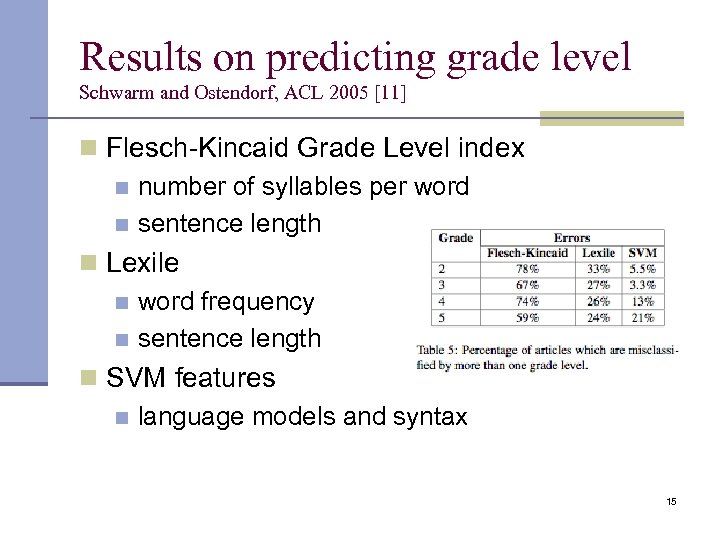 Results on predicting grade level
Schwarm and Ostendorf, ACL 2005 [11]

Flesch-Kincaid Grade Level index
number of syllables per word
sentence length
Lexile
word frequency
sentence length
SVM features
language models and syntax

| Grade | Errors | | |
|---|---|---|---|
| | Flesch-Kincaid | Lexile | SVM |
| 2 | 78% | 33% | 5.5% |
| 3 | 67% | 27% | 3.3% |
| 4 | 74% | 26% | 13% |
| 5 | 59% | 24% | 21% |

Table 5: Percentage of articles which are misclassified by more than one grade level.

15